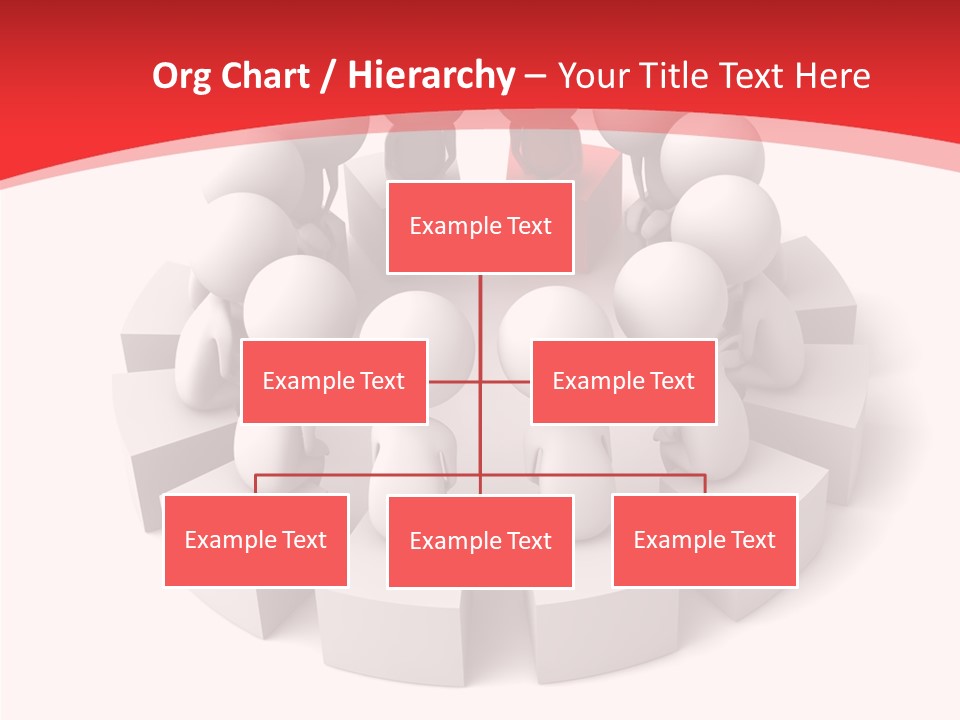 Org Chart / Hierarchy – Your Title Text Here

Example Text

Example Text

Example Text

Example Text

Example Text

Example Text